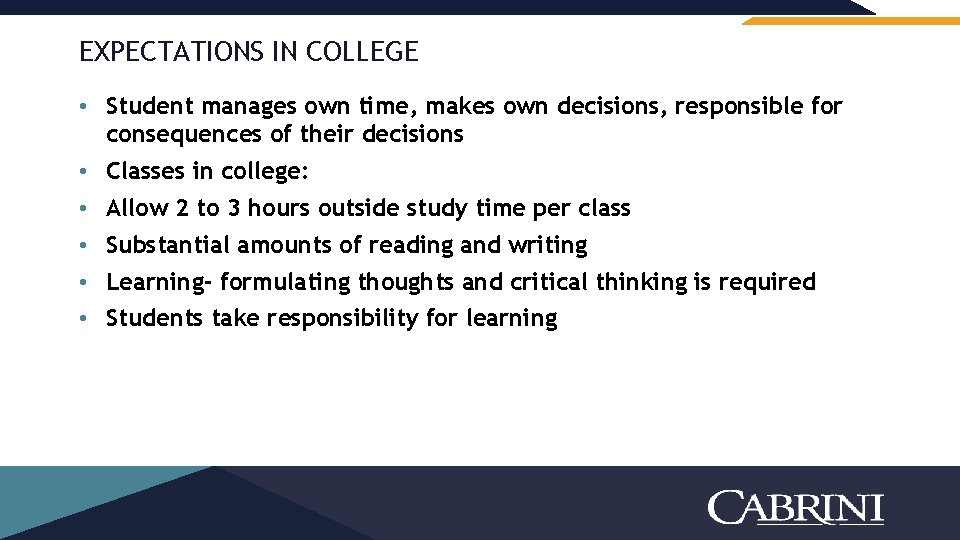 EXPECTATIONS IN COLLEGE

• Student manages own time, makes own decisions, responsible for consequences of their decisions
• Classes in college:
• Allow 2 to 3 hours outside study time per class
• Substantial amounts of reading and writing
• Learning- formulating thoughts and critical thinking is required
• Students take responsibility for learning

CABRINI